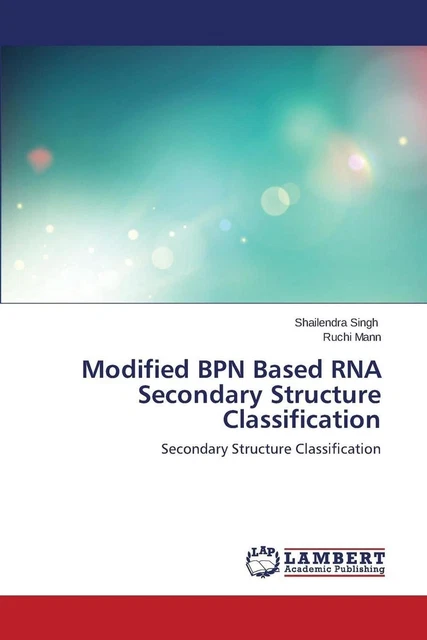 Shailendra Singh
Ruchi Mann

Modified BPN Based RNA Secondary Structure Classification

Secondary Structure Classification

LAP LAMBERT Academic Publishing